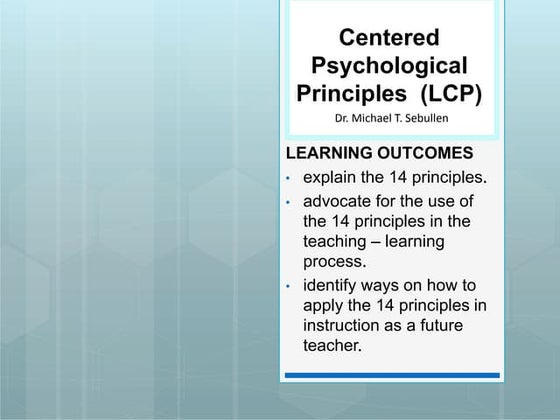 Centered Psychological Principles (LCP)

Dr. Michael T. Sebullen

LEARNING OUTCOMES

• explain the 14 principles.
• advocate for the use of the 14 principles in the teaching – learning process.
• identify ways on how to apply the 14 principles in instruction as a future teacher.